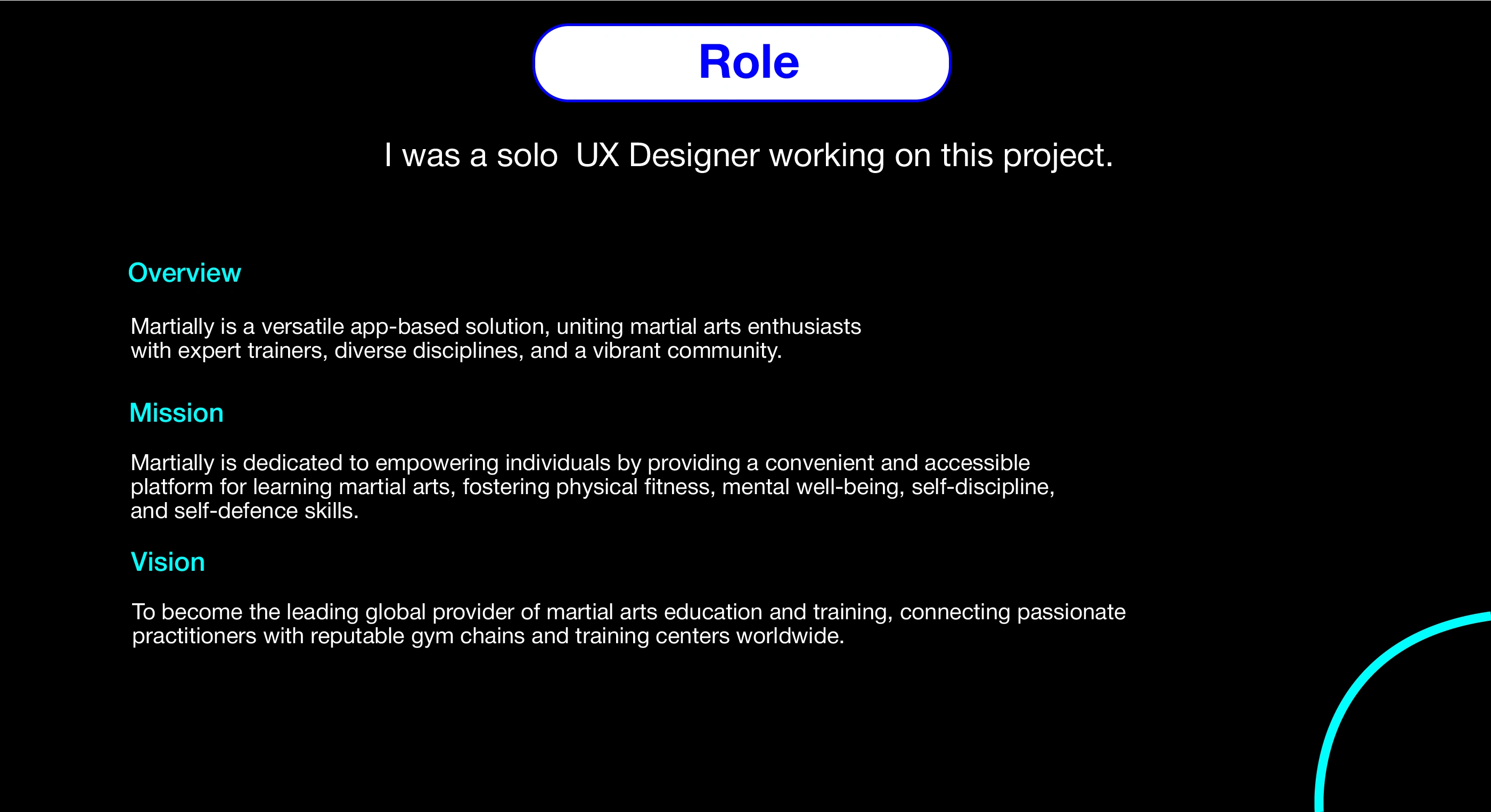 Role

I was a solo  UX Designer working on this project.

Overview

Martially is a versatile app-based solution, uniting martial arts enthusiasts with expert trainers, diverse disciplines, and a vibrant community.

Mission

Martially is dedicated to empowering individuals by providing a convenient and accessible platform for learning martial arts, fostering physical fitness, mental well-being, self-discipline, and self-defence skills.

Vision

To become the leading global provider of martial arts education and training, connecting passionate practitioners with reputable gym chains and training centers worldwide.